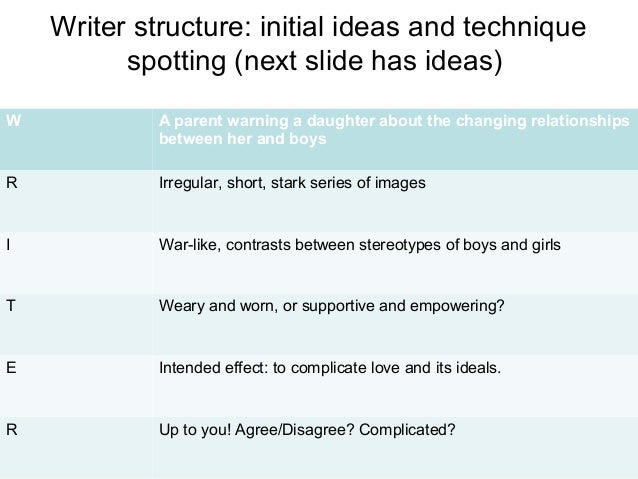 Writer structure: initial ideas and technique spotting (next slide has ideas)

| W | A parent warning a daughter about the changing relationships between her and boys |
|---|---|
| R | Irregular, short, stark series of images |
| I | War-like, contrasts between stereotypes of boys and girls |
| T | Weary and worn, or supportive and empowering? |
| E | Intended effect: to complicate love and its ideals. |
| R | Up to you! Agree/Disagree? Complicated? |